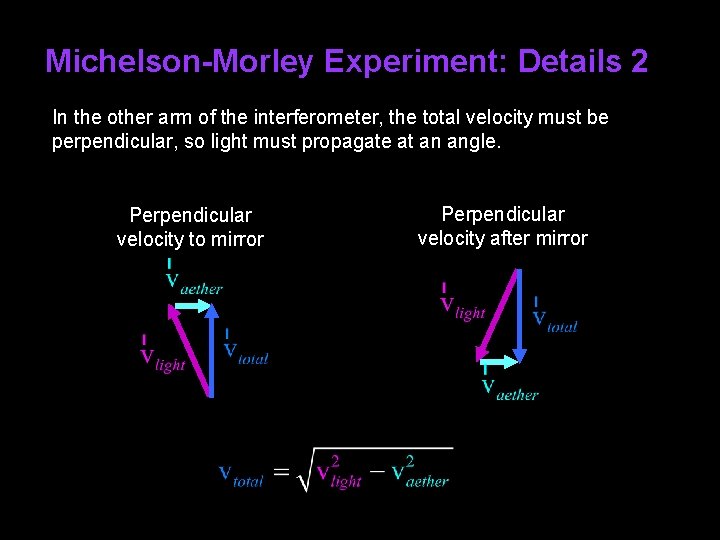 Michelson-Morley Experiment: Details 2

In the other arm of the interferometer, the total velocity must be perpendicular, so light must propagate at an angle.

Perpendicular velocity to mirror

$\vec{v}_{aether}$

$\vec{v}_{light}$

$\vec{v}_{total}$

Perpendicular velocity after mirror

$\vec{v}_{light}$

$\vec{v}_{total}$

$\vec{v}_{aether}$

$v_{total} = \sqrt{v_{light}^2 - v_{aether}^2}$